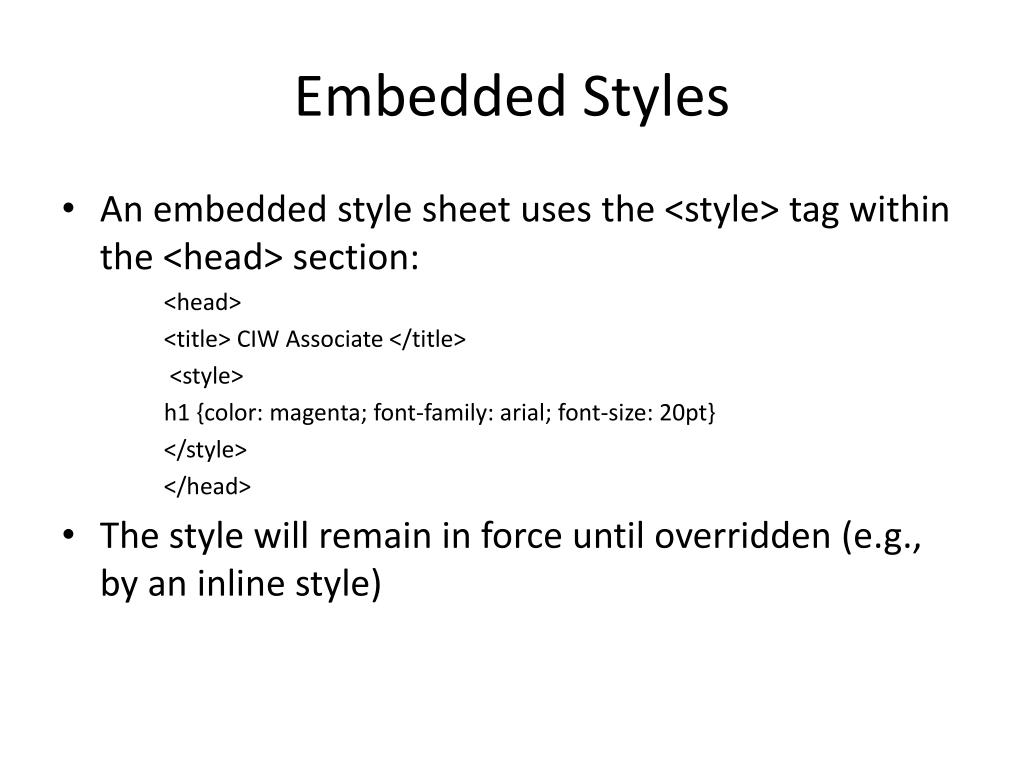 Embedded Styles

• An embedded style sheet uses the <style> tag within the <head> section:

<head>

<title> CIW Associate </title>

<style>

h1 {color: magenta; font-family: arial; font-size: 20pt}

</style>

</head>

• The style will remain in force until overridden (e.g., by an inline style)